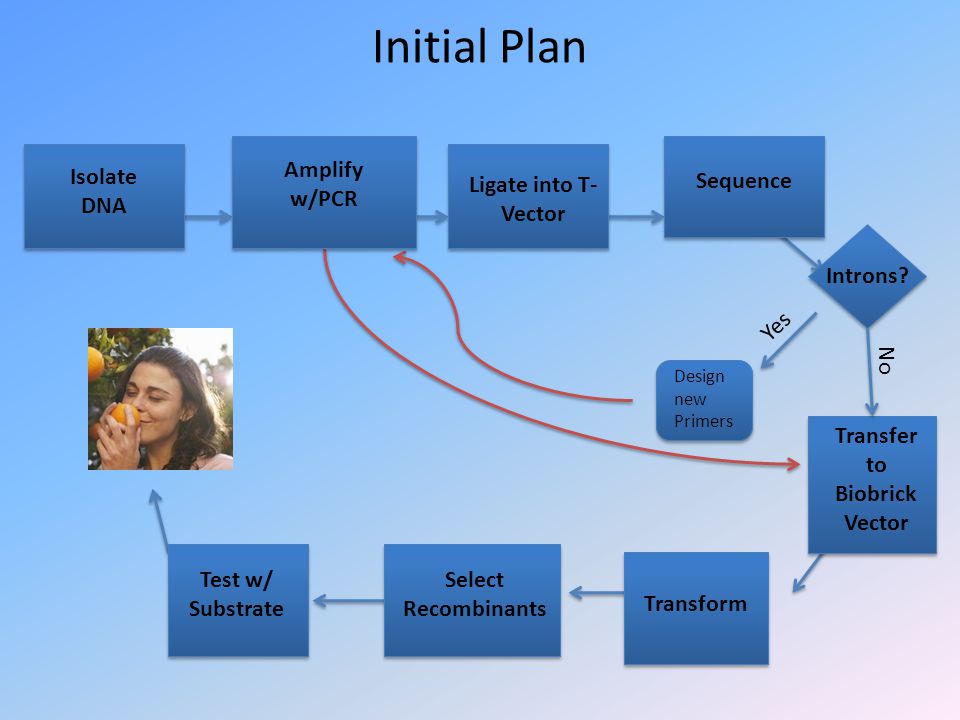 Initial Plan

Isolate DNA

Amplify w/PCR

Ligate into T-Vector

Sequence

Introns?

Yes

No

Design new Primers

Transfer to Biobrick Vector

Transform

Select Recombinants

Test w/ Substrate